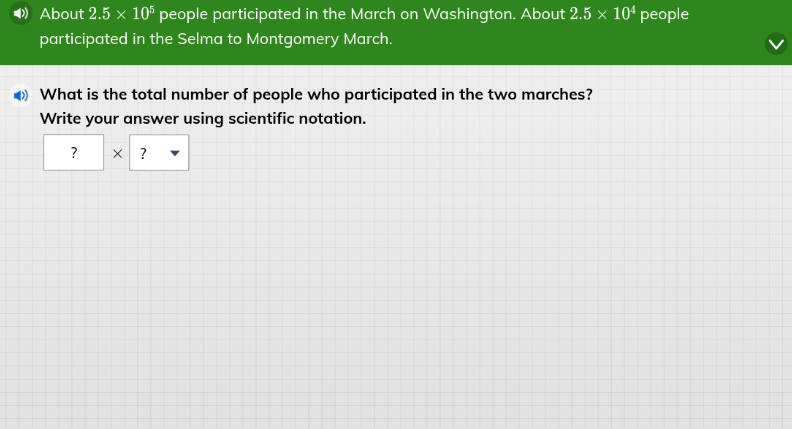 About $2.5 \times 10^5$ people participated in the March on Washington. About $2.5 \times 10^4$ people participated in the Selma to Montgomery March.

What is the total number of people who participated in the two marches?
Write your answer using scientific notation.

? $\times$ ?